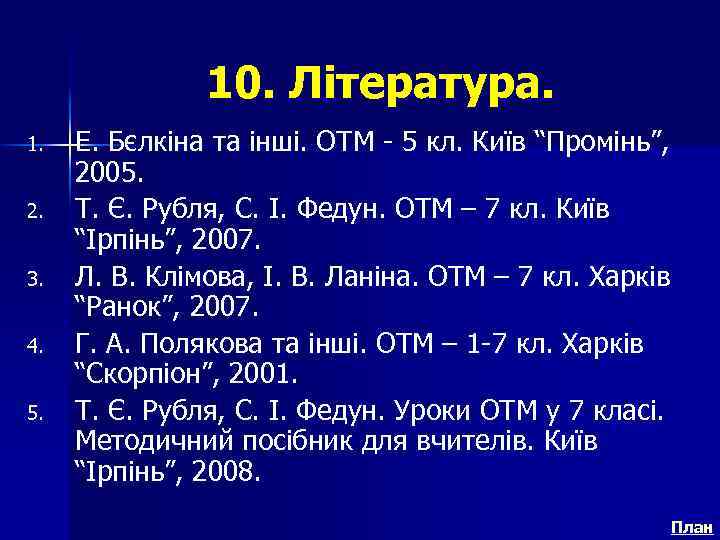 10. Література.

1. Е. Бєлкіна та інші. ОТМ - 5 кл. Київ “Промінь”, 2005.
2. Т. Є. Рубля, С. І. Федун. ОТМ – 7 кл. Київ “Ірпінь”, 2007.
3. Л. В. Клімова, І. В. Ланіна. ОТМ – 7 кл. Харків “Ранок”, 2007.
4. Г. А. Полякова та інші. ОТМ – 1-7 кл. Харків “Скорпіон”, 2001.
5. Т. Є. Рубля, С. І. Федун. Уроки ОТМ у 7 класі. Методичний посібник для вчителів. Київ “Ірпінь”, 2008.

План